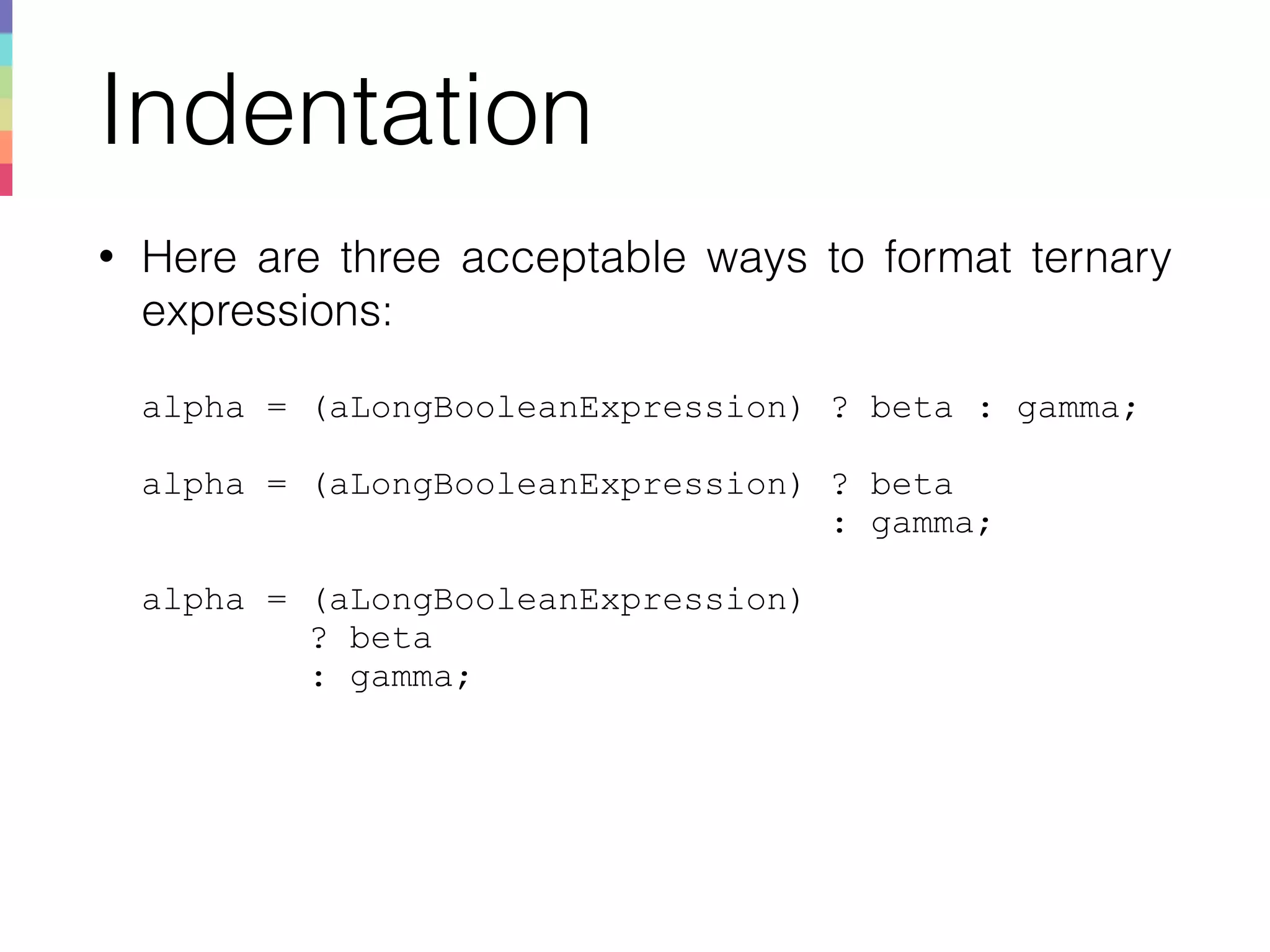 Indentation

• Here are three acceptable ways to format ternary expressions:

alpha = (aLongBooleanExpression) ? beta : gamma;

alpha = (aLongBooleanExpression) ? beta
                                 : gamma;

alpha = (aLongBooleanExpression)
        ? beta
        : gamma;